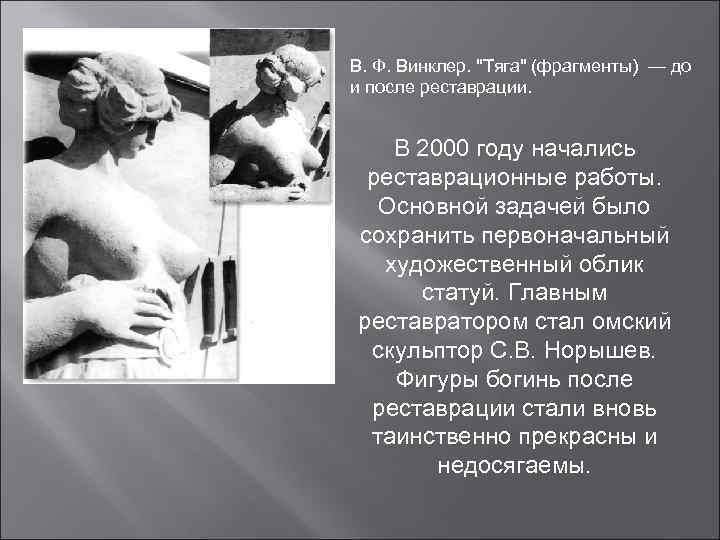 В. Ф. Винклер. "Тяга" (фрагменты) — до и после реставрации.

В 2000 году начались реставрационные работы. Основной задачей было сохранить первоначальный художественный облик статуй. Главным реставратором стал омский скульптор С.В. Норышев. Фигуры богинь после реставрации стали вновь таинственно прекрасны и недосягаемы.